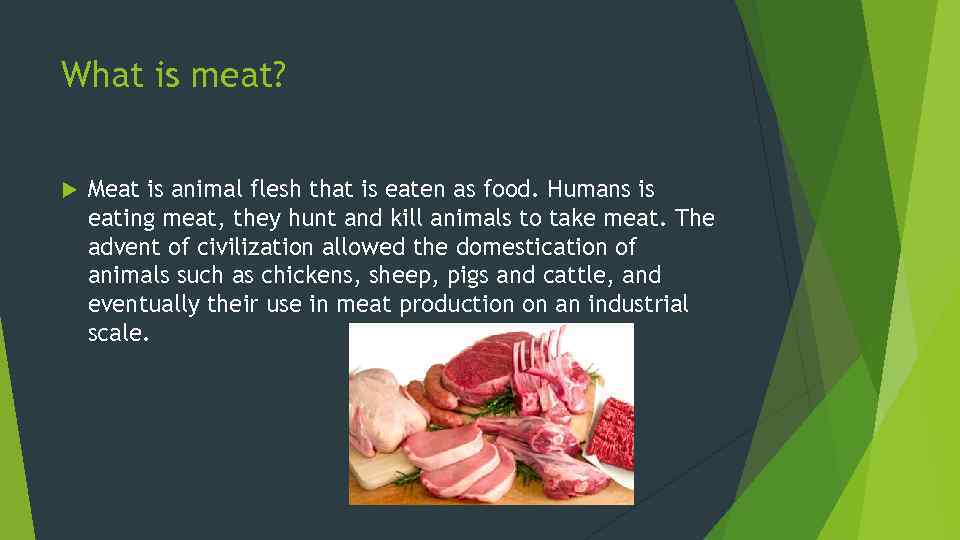 What is meat?

Meat is animal flesh that is eaten as food. Humans is eating meat, they hunt and kill animals to take meat. The advent of civilization allowed the domestication of animals such as chickens, sheep, pigs and cattle, and eventually their use in meat production on an industrial scale.